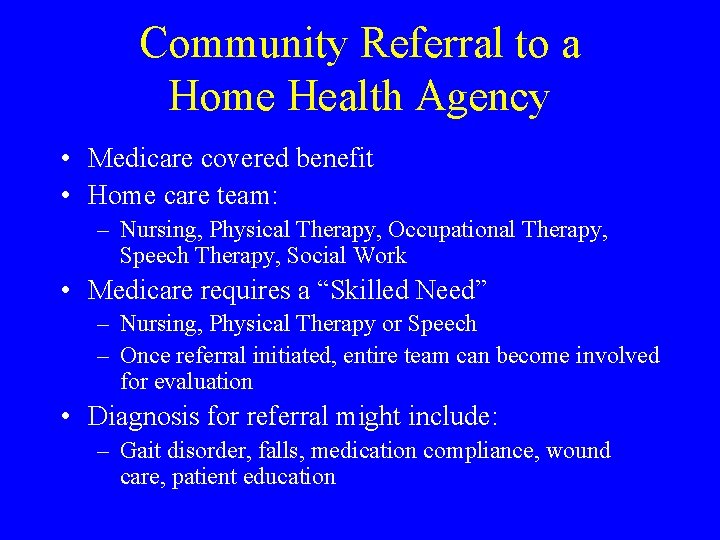 Community Referral to a Home Health Agency

• Medicare covered benefit
• Home care team:
– Nursing, Physical Therapy, Occupational Therapy, Speech Therapy, Social Work
• Medicare requires a “Skilled Need”
– Nursing, Physical Therapy or Speech
– Once referral initiated, entire team can become involved for evaluation
• Diagnosis for referral might include:
– Gait disorder, falls, medication compliance, wound care, patient education